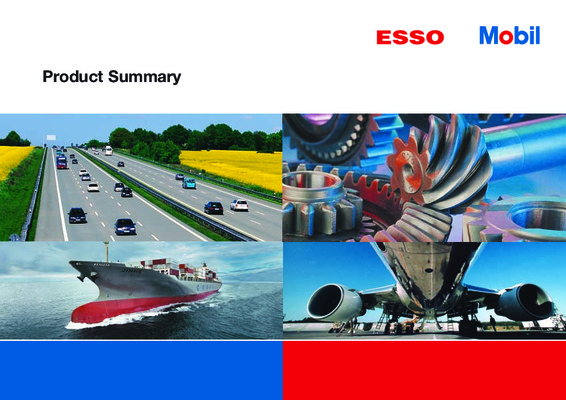 ESSO Mobil

Product Summary